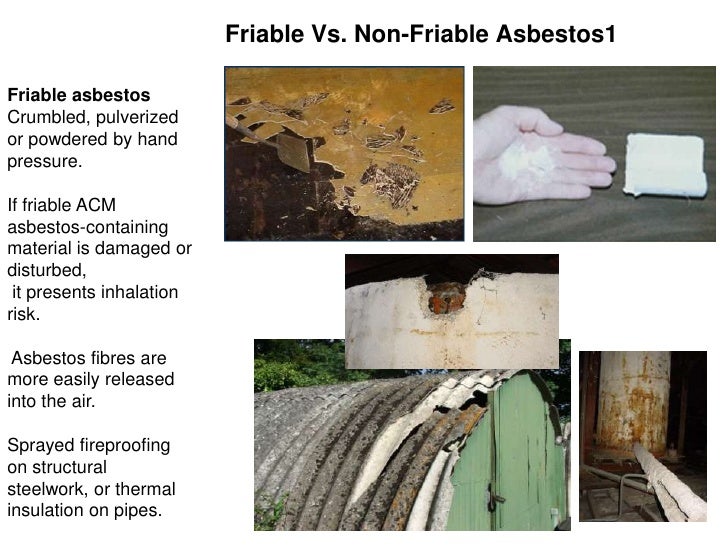 Friable Vs. Non-Friable Asbestos1

Friable asbestos
Crumbled, pulverized or powdered by hand pressure.

If friable ACM asbestos-containing material is damaged or disturbed,
it presents inhalation risk.

Asbestos fibres are more easily released into the air.

Sprayed fireproofing on structural steelwork, or thermal insulation on pipes.